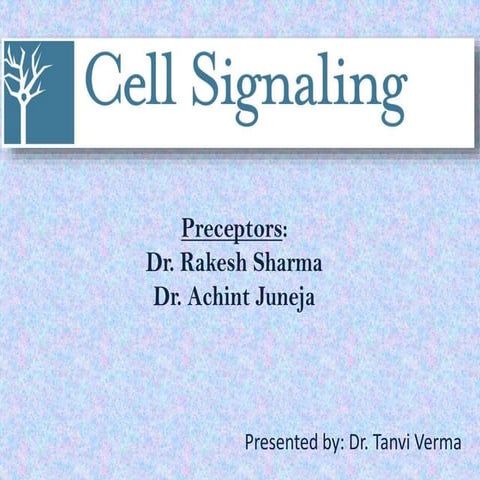 Cell Signaling

Preceptors:
Dr. Rakesh Sharma
Dr. Achint Juneja

Presented by: Dr. Tanvi Verma